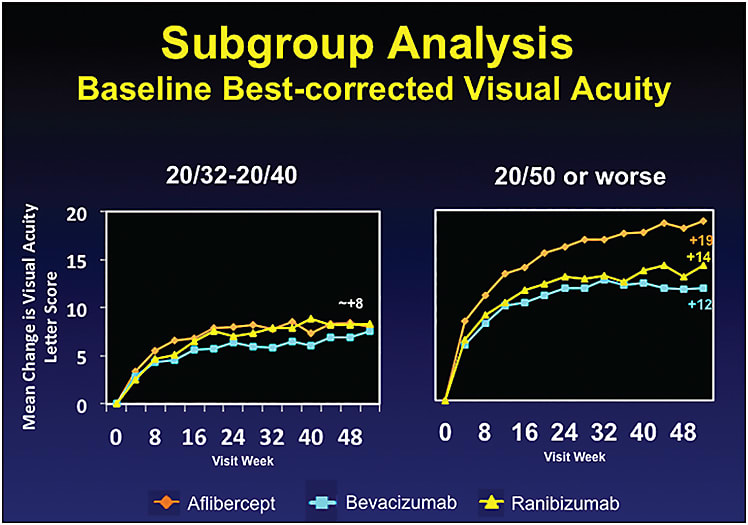 Subgroup Analysis
Baseline Best-corrected Visual Acuity

20/32-20/40

Mean Change is Visual Acuity Letter Score

20
15
10
5
0

~+8

0 8 16 24 32 40 48
Visit Week

20/50 or worse

+19
+14
+12

0 8 16 24 32 40 48
Visit Week

Aflibercept
Bevacizumab
Ranibizumab